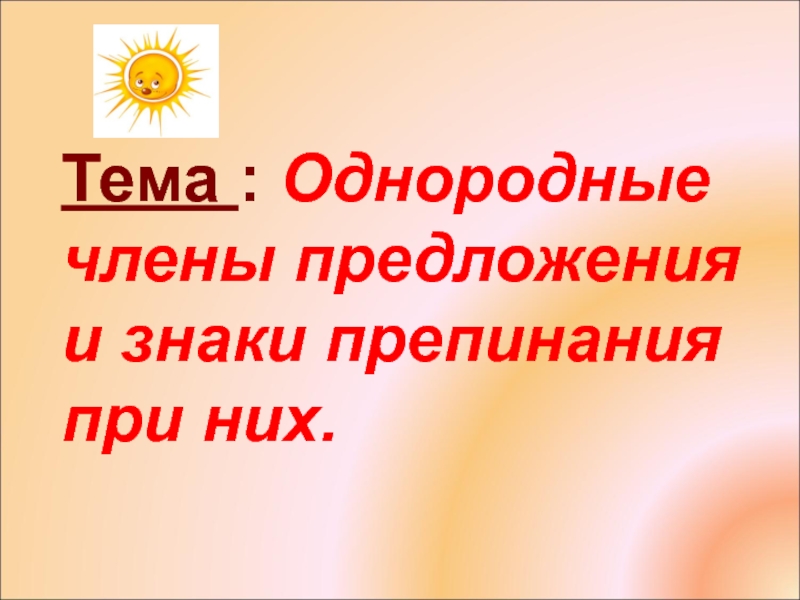 Тема : Однородные члены предложения и знаки препинания при них.